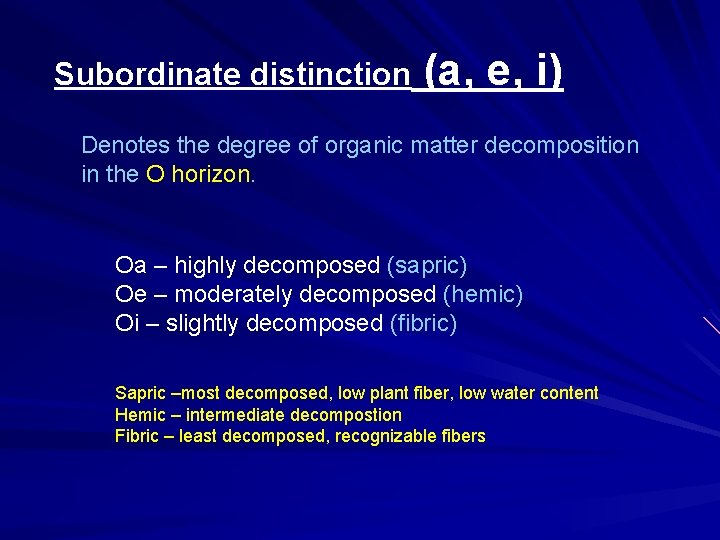 Subordinate distinction (a, e, i)

Denotes the degree of organic matter decomposition in the O horizon.

Oa – highly decomposed (sapric)
Oe – moderately decomposed (hemic)
Oi – slightly decomposed (fibric)

Sapric –most decomposed, low plant fiber, low water content
Hemic – intermediate decompostion
Fibric – least decomposed, recognizable fibers